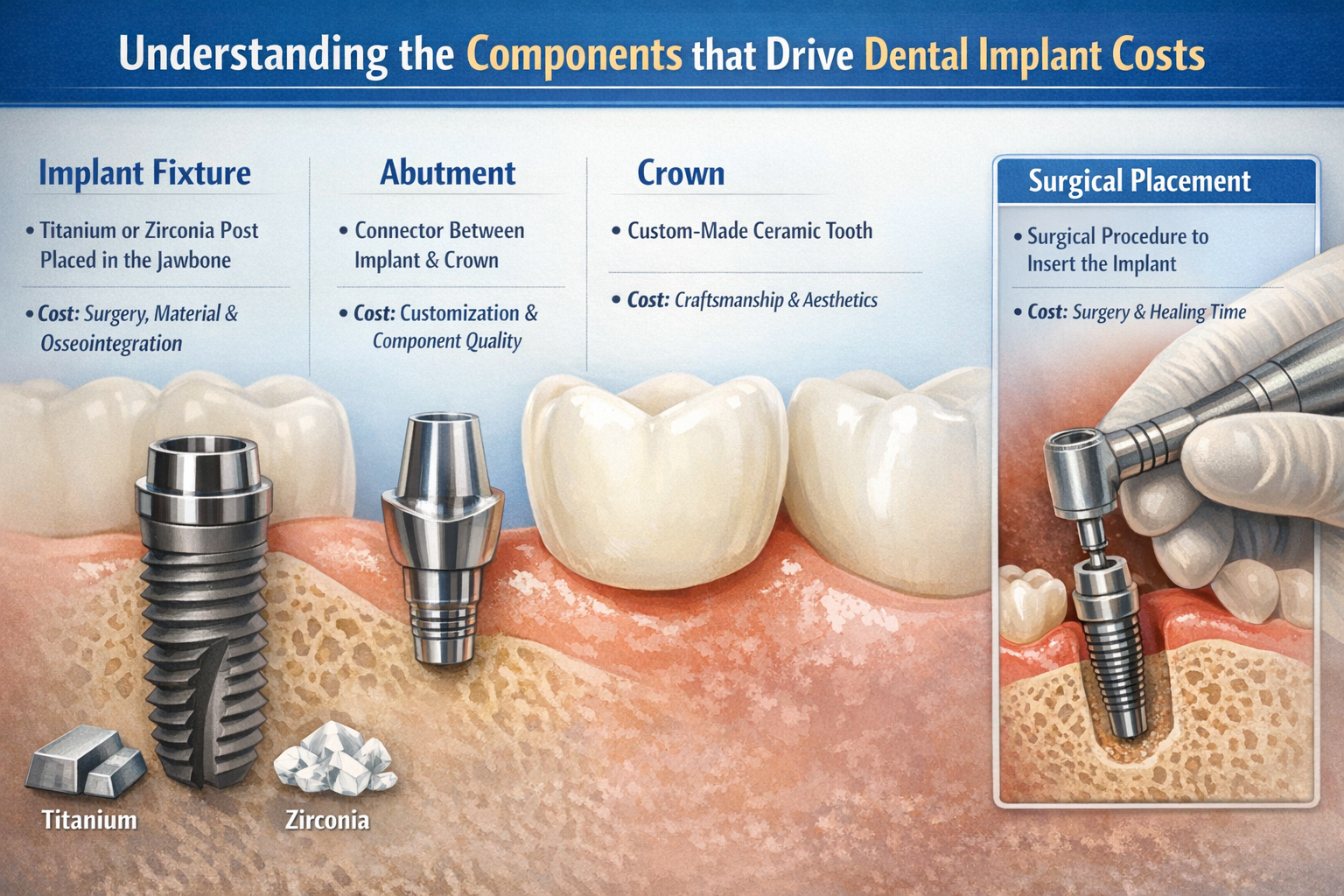 Understanding the Components that Drive Dental Implant Costs

Implant Fixture

• Titanium or Zirconia Post Placed in the Jawbone

• Cost: Surgery, Material & Osseointegration

Abutment

• Connector Between Implant & Crown

• Cost: Customization & Component Quality

Crown

• Custom-Made Ceramic Tooth

• Cost: Craftsmanship & Aesthetics

Surgical Placement

• Surgical Procedure to Insert the Implant

• Cost: Surgery & Healing Time

Titanium

Zirconia